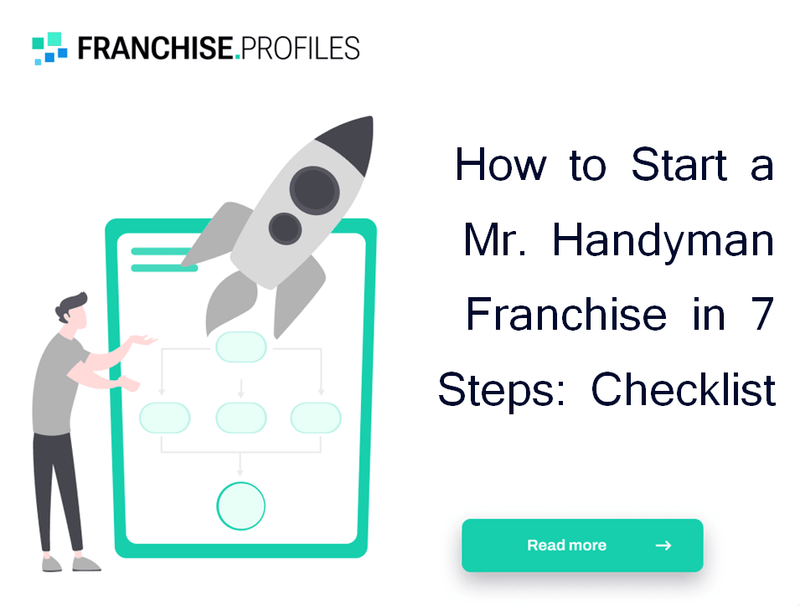 FRANCHISE.PROFILES

How to Start a Mr. Handyman Franchise in 7 Steps: Checklist

Read more →